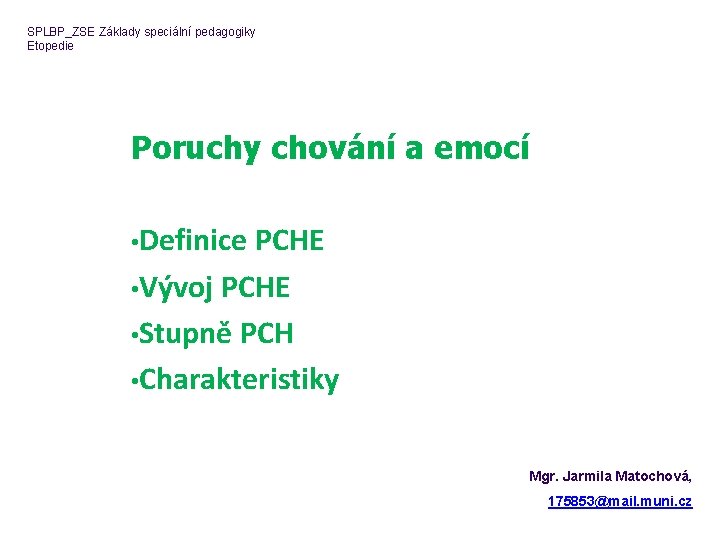 SPLBP_ZSE Základy speciální pedagogiky
Etopedie

Poruchy chování a emocí

•Definice PCHE
•Vývoj PCHE
•Stupně PCH
•Charakteristiky

Mgr. Jarmila Matochová,
175853@mail.muni.cz